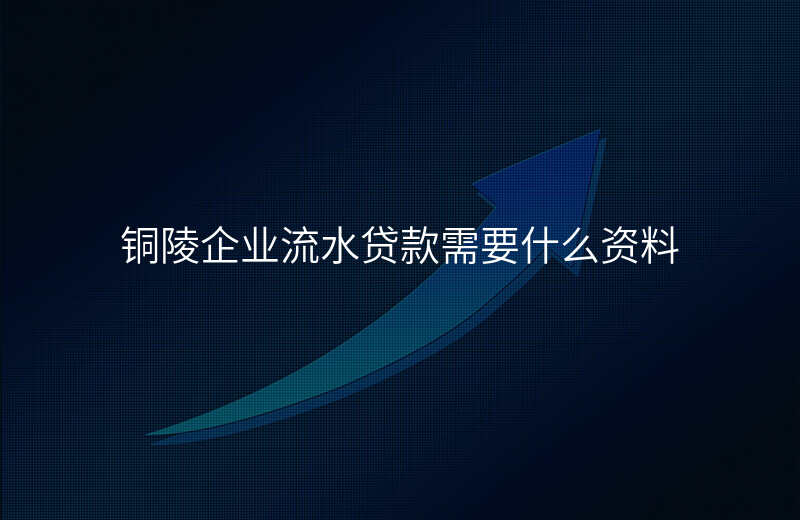 铜陵企业流水贷款需要什么资料